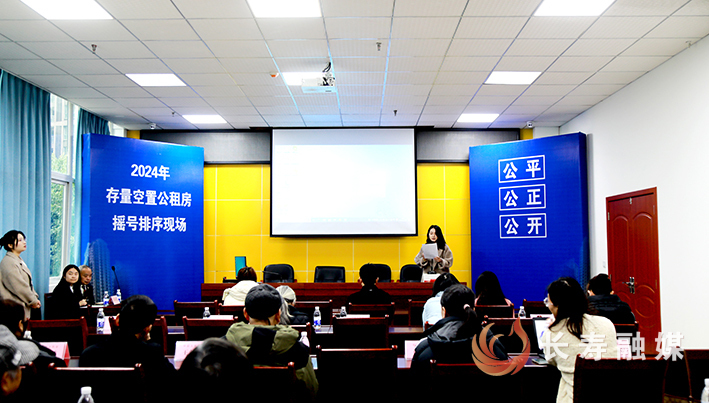 2024年
存量空置公租房
摇号排序现场

公平
公正
公开

长寿融媒